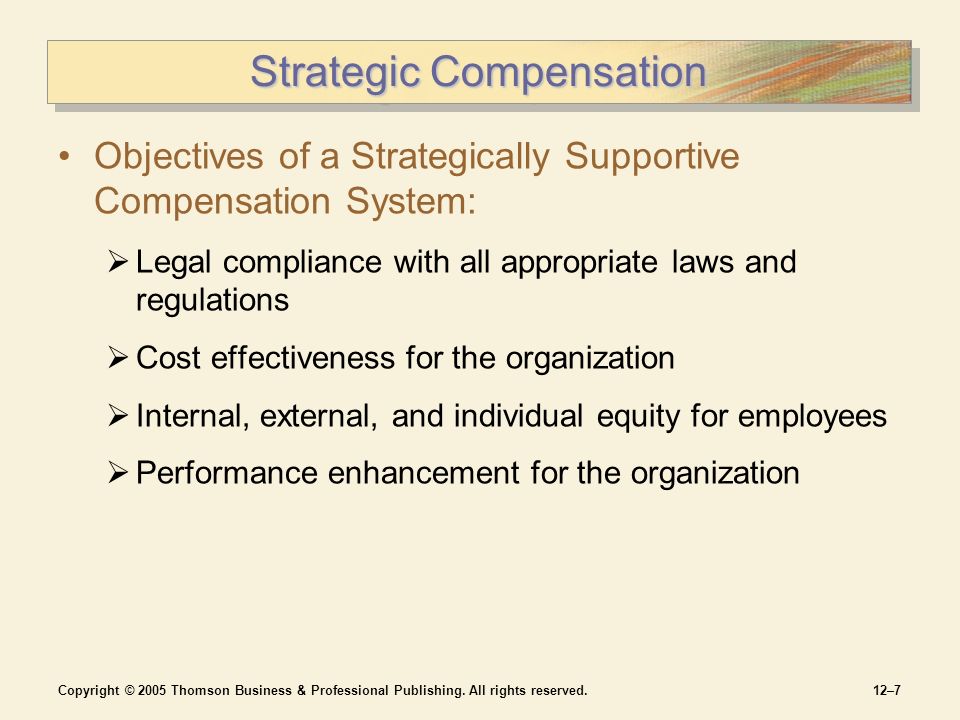 Strategic Compensation

• Objectives of a Strategically Supportive Compensation System:

➢ Legal compliance with all appropriate laws and regulations

➢ Cost effectiveness for the organization

➢ Internal, external, and individual equity for employees

➢ Performance enhancement for the organization

Copyright © 2005 Thomson Business & Professional Publishing. All rights reserved.

12–7